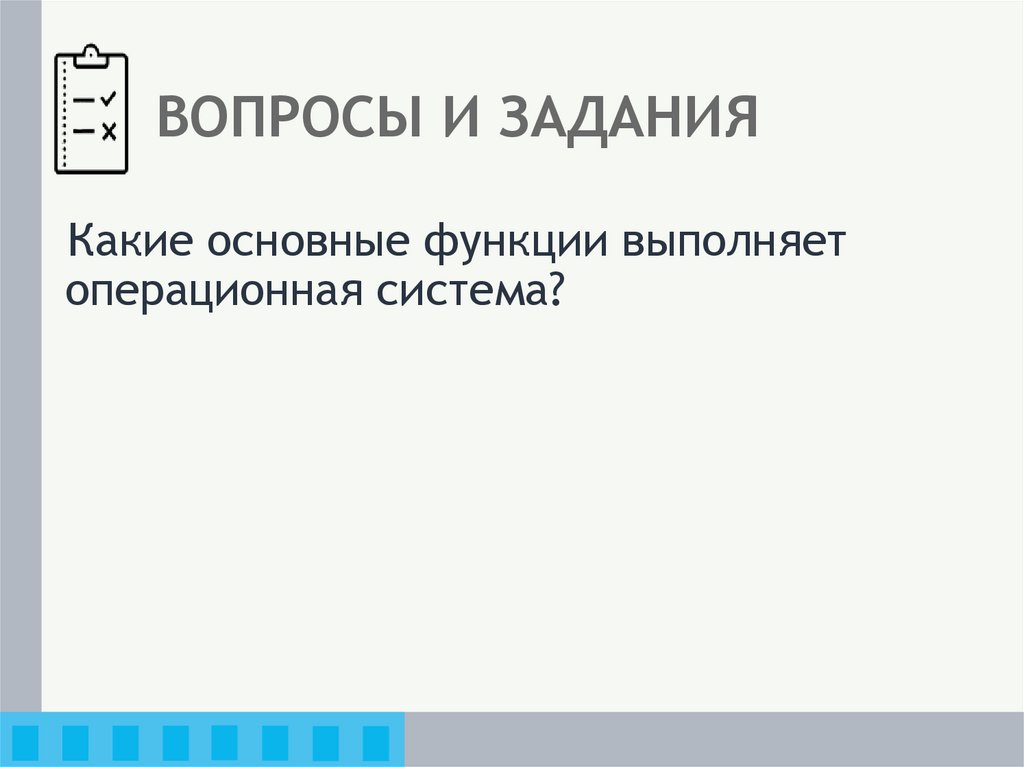 ВОПРОСЫ И ЗАДАНИЯ

Какие основные функции выполняет операционная система?